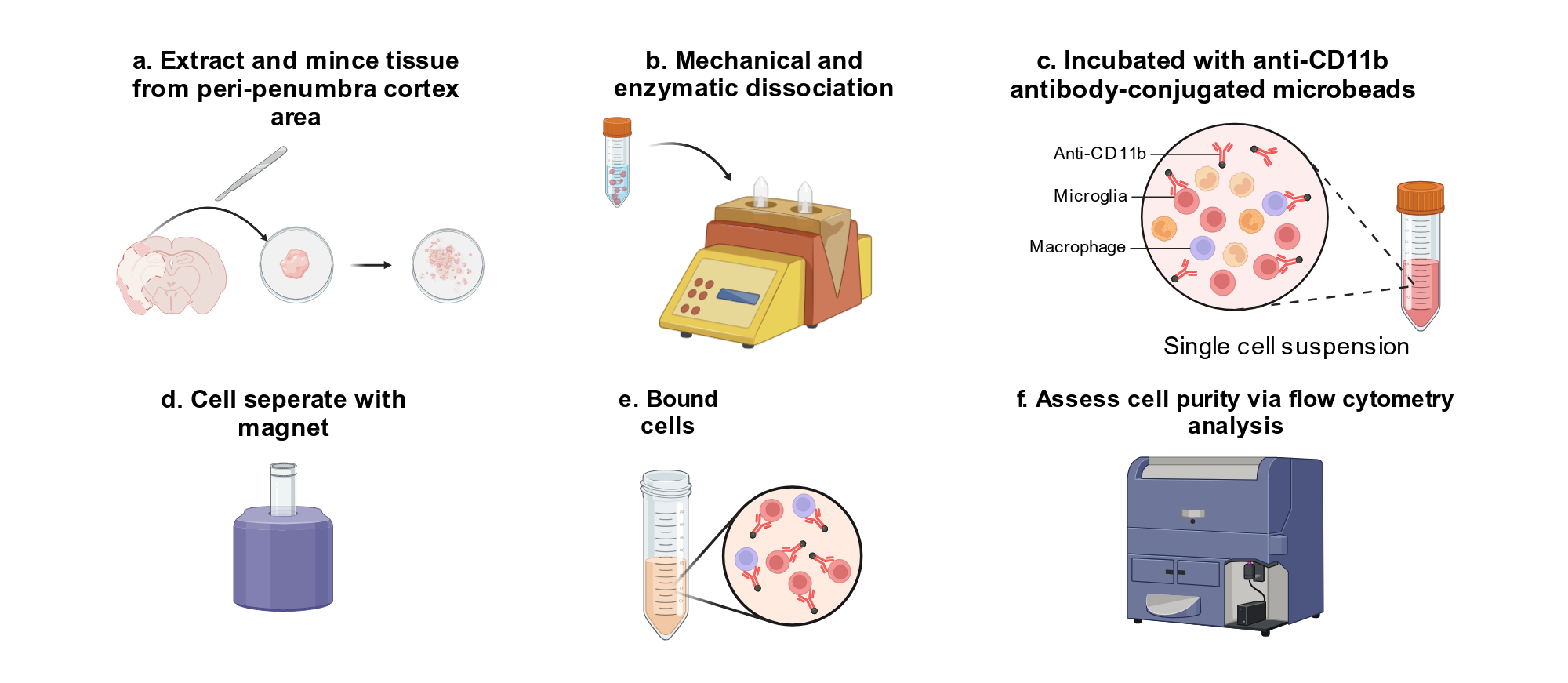 a. Extract and mince tissue from peri-penumbra cortex area

b. Mechanical and enzymatic dissociation

c. Incubated with anti-CD11b antibody-conjugated microbeads

Anti-CD11b

Microglia

Macrophage

Single cell suspension

d. Cell seperate with magnet

e. Bound cells

f. Assess cell purity via flow cytometry analysis